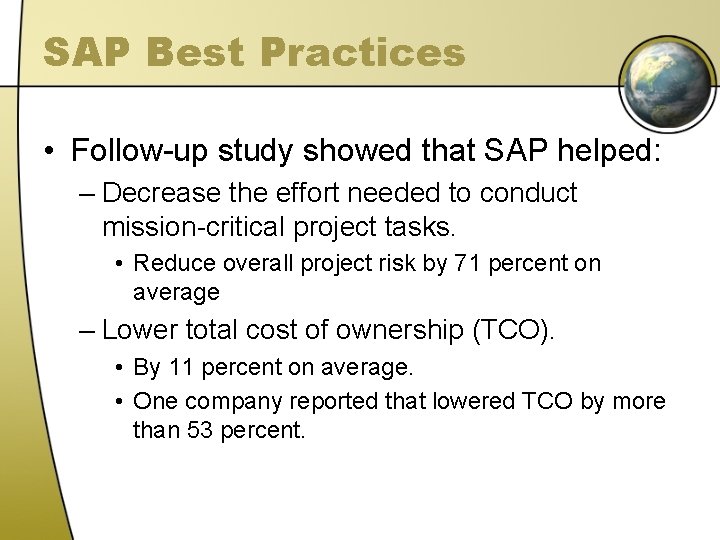 SAP Best Practices

• Follow-up study showed that SAP helped:

– Decrease the effort needed to conduct mission-critical project tasks.

• Reduce overall project risk by 71 percent on average

– Lower total cost of ownership (TCO).

• By 11 percent on average.

• One company reported that lowered TCO by more than 53 percent.